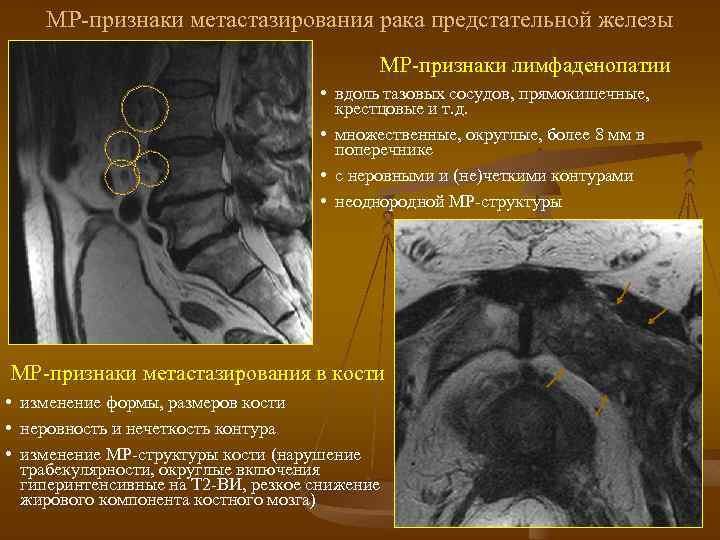 МР-признаки метастазирования рака предстательной железы

МР-признаки лимфаденопатии

• вдоль тазовых сосудов, прямокишечные, крестцовые и т.д.
• множественные, округлые, более 8 мм в поперечнике
• с неровными и (не)четкими контурами
• неоднородной МР-структуры

МР-признаки метастазирования в кости

• изменение формы, размеров кости
• неровность и нечеткость контура
• изменение МР-структуры кости (нарушение трабекулярности, округлые включения гиперинтенсивные на Т2-ВИ, резкое снижение жирового компонента костного мозга)